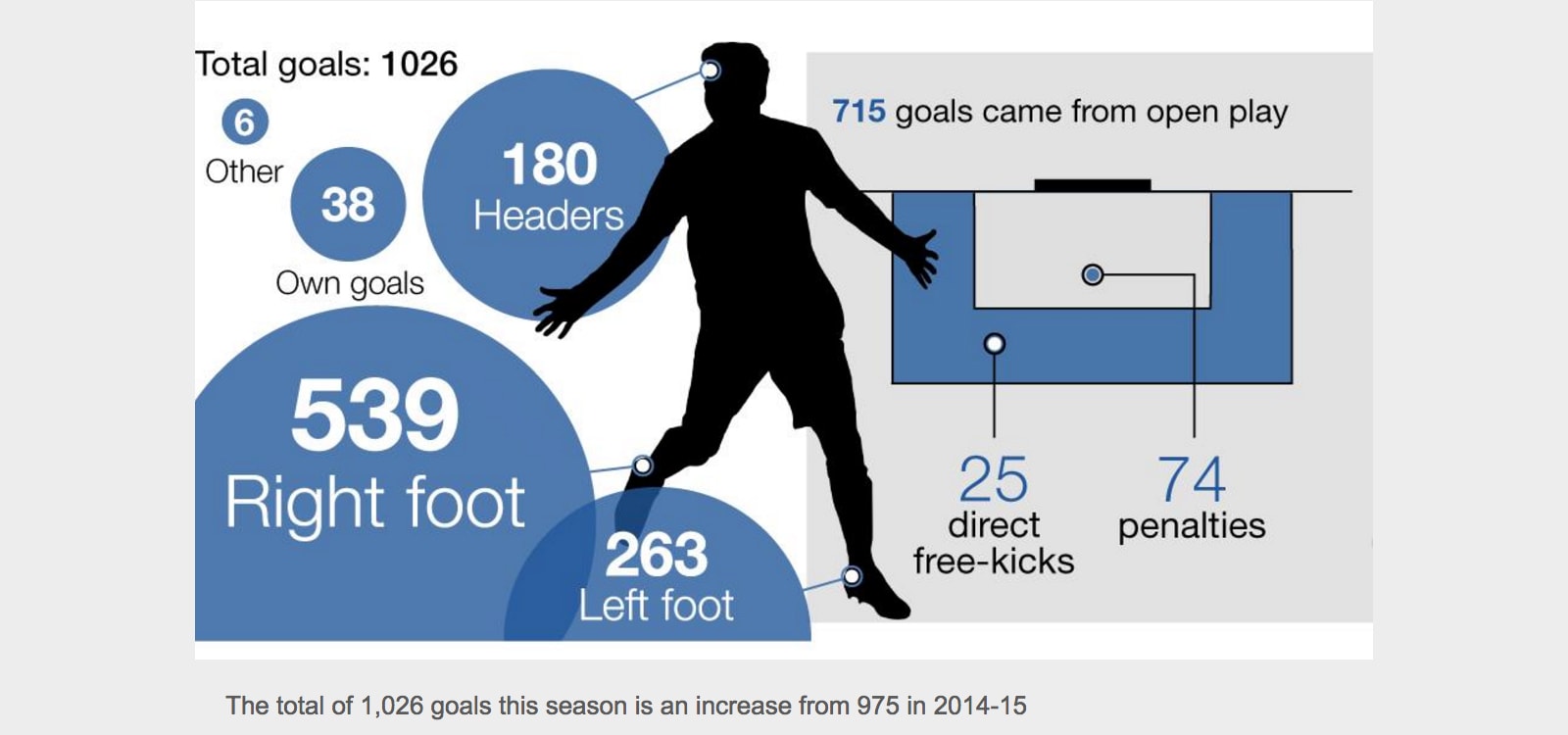 Total goals: 1026

6
Other

38
Own goals

180
Headers

539
Right foot

263
Left foot

715 goals came from open play

25
direct
free-kicks

74
penalties

The total of 1,026 goals this season is an increase from 975 in 2014-15